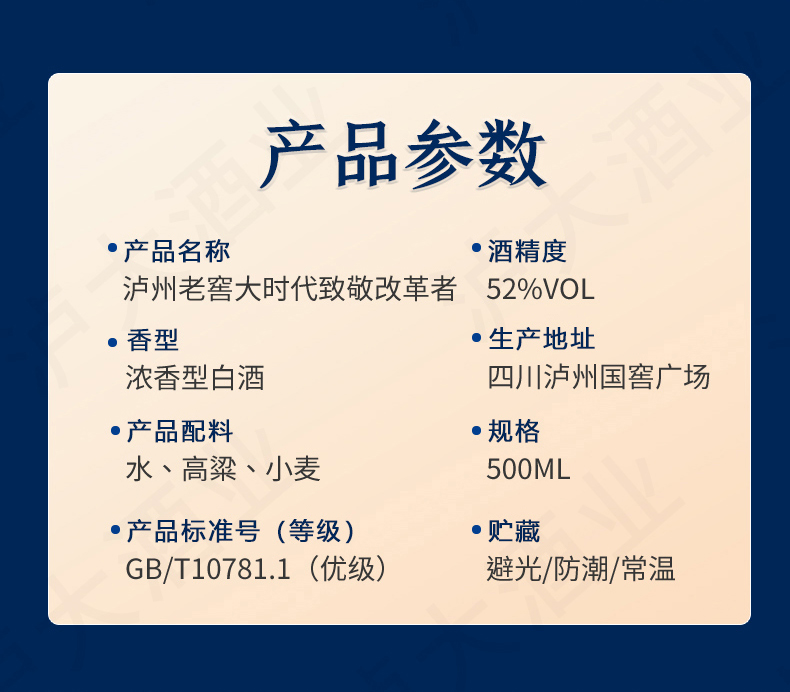 产品参数

• 产品名称
泸州老窖大时代致敬改革者

• 香型
浓香型白酒

• 产品配料
水、高粱、小麦

• 产品标准号（等级）
GB/T10781.1（优级）

• 酒精度
52%VOL

• 生产地址
四川泸州国窖广场

• 规格
500ML

• 贮藏
避光/防潮/常温